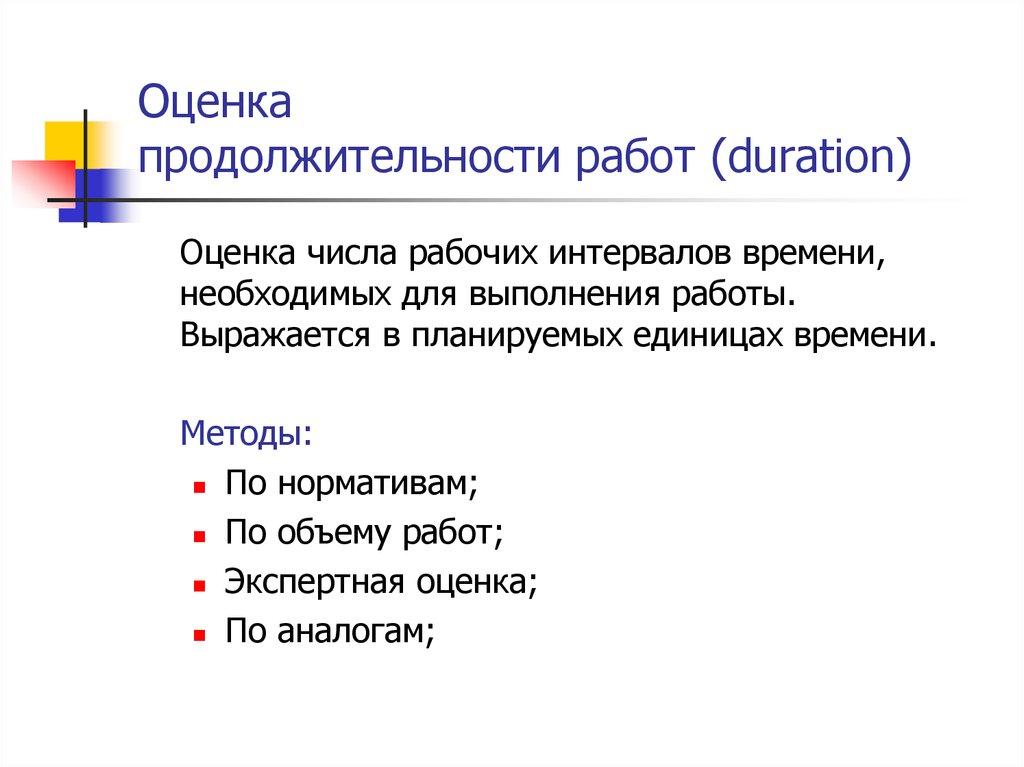 Оценка продолжительности работ (duration)

Оценка числа рабочих интервалов времени, необходимых для выполнения работы. Выражается в планируемых единицах времени.

Методы:

- По нормативам;
- По объему работ;
- Экспертная оценка;
- По аналогам;